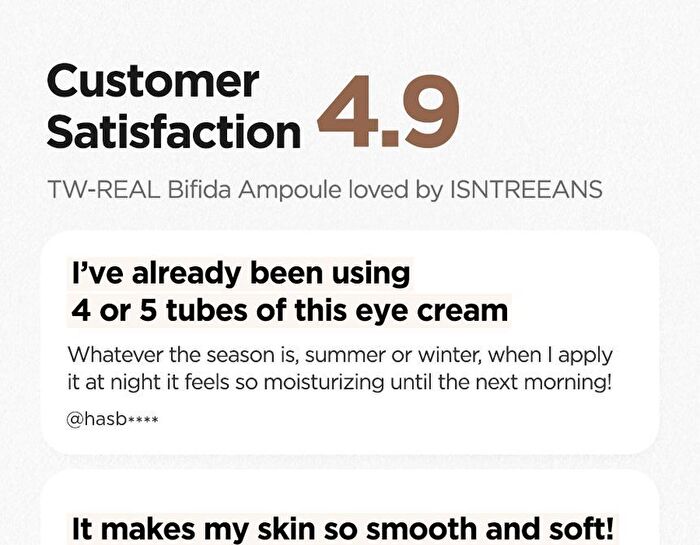 Customer Satisfaction 4.9

TW-REAL Bifida Ampoule loved by ISNTREEANS

I've already been using 4 or 5 tubes of this eye cream

Whatever the season is, summer or winter, when I apply it at night it feels so moisturizing until the next morning!

@hasb****

It makes my skin so smooth and soft!